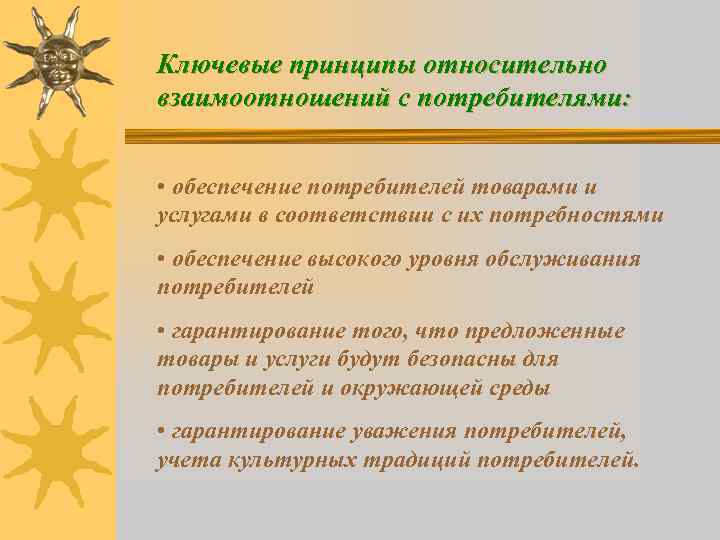 Ключевые принципы относительно взаимоотношений с потребителями:

• обеспечение потребителей товарами и услугами в соответствии с их потребностями

• обеспечение высокого уровня обслуживания потребителей

• гарантирование того, что предложенные товары и услуги будут безопасны для потребителей и окружающей среды

• гарантирование уважения потребителей, учета культурных традиций потребителей.